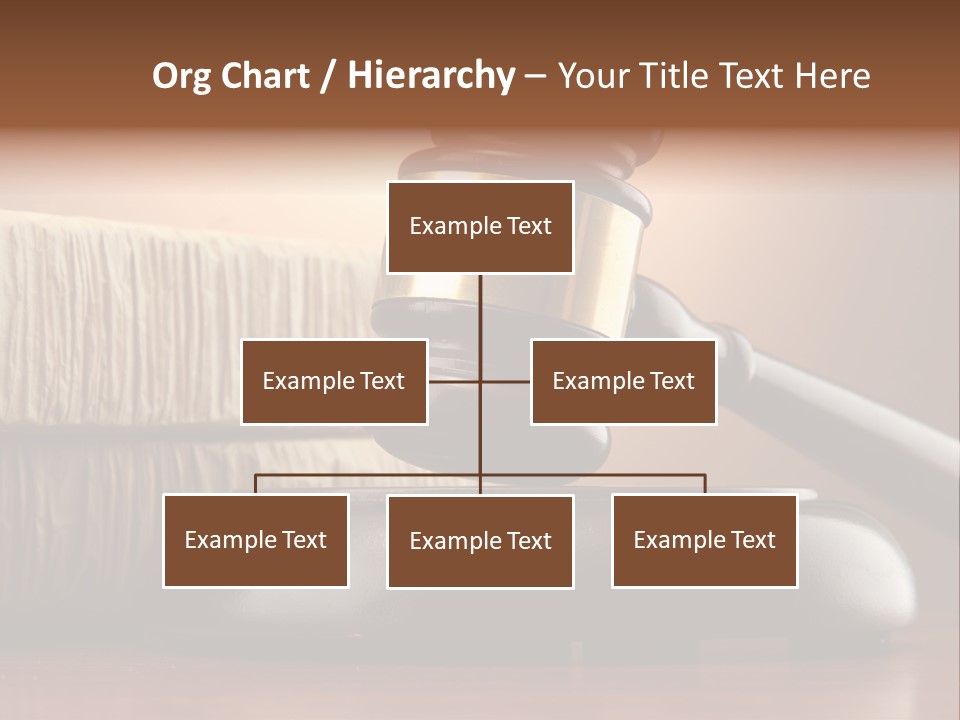 Org Chart / Hierarchy – Your Title Text Here

Example Text

Example Text

Example Text

Example Text

Example Text

Example Text